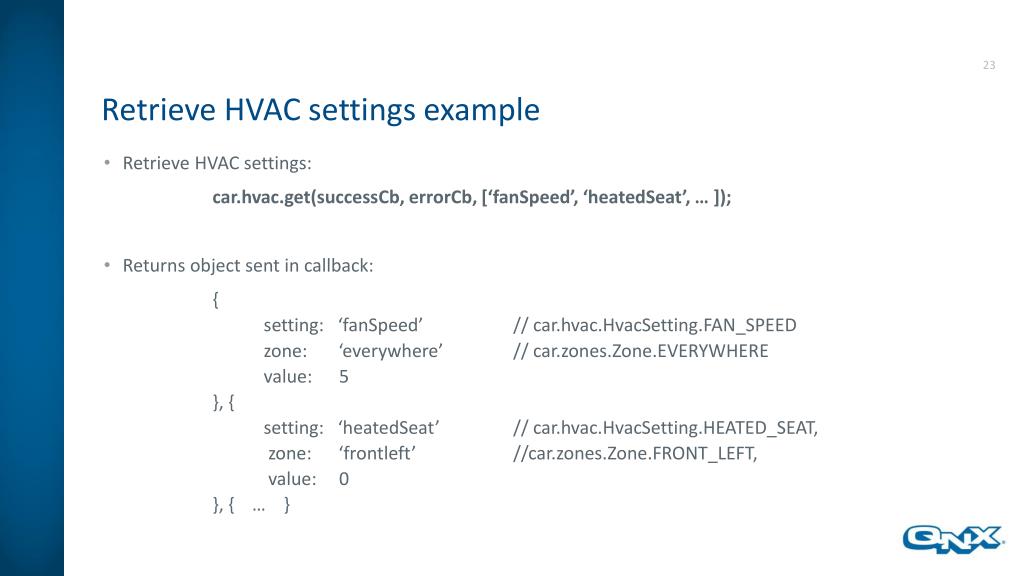 23

Retrieve HVAC settings example

• Retrieve HVAC settings:

car.hvac.get(successCb, errorCb, [‘fanSpeed’, ‘heatedSeat’, … ]);

• Returns object sent in callback:

{
setting: ‘fanSpeed’ // car.hvac.HvacSetting.FAN_SPEED
zone: ‘everywhere’ // car.zones.Zone.EVERYWHERE
value: 5
}, {
setting: ‘heatedSeat’ // car.hvac.HvacSetting.HEATED_SEAT,
zone: ‘frontleft’ //car.zones.Zone.FRONT_LEFT,
value: 0
}, { … }

QNX